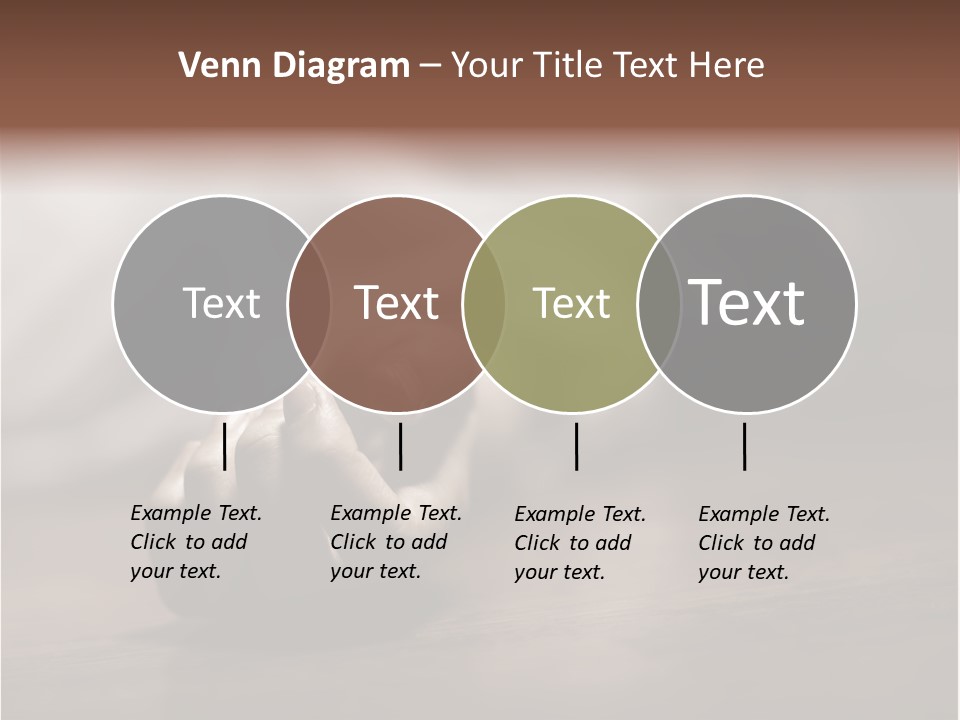 Venn Diagram – Your Title Text Here

Text

Text

Text

Text

Example Text. Click to add your text.

Example Text. Click to add your text.

Example Text. Click to add your text.

Example Text. Click to add your text.